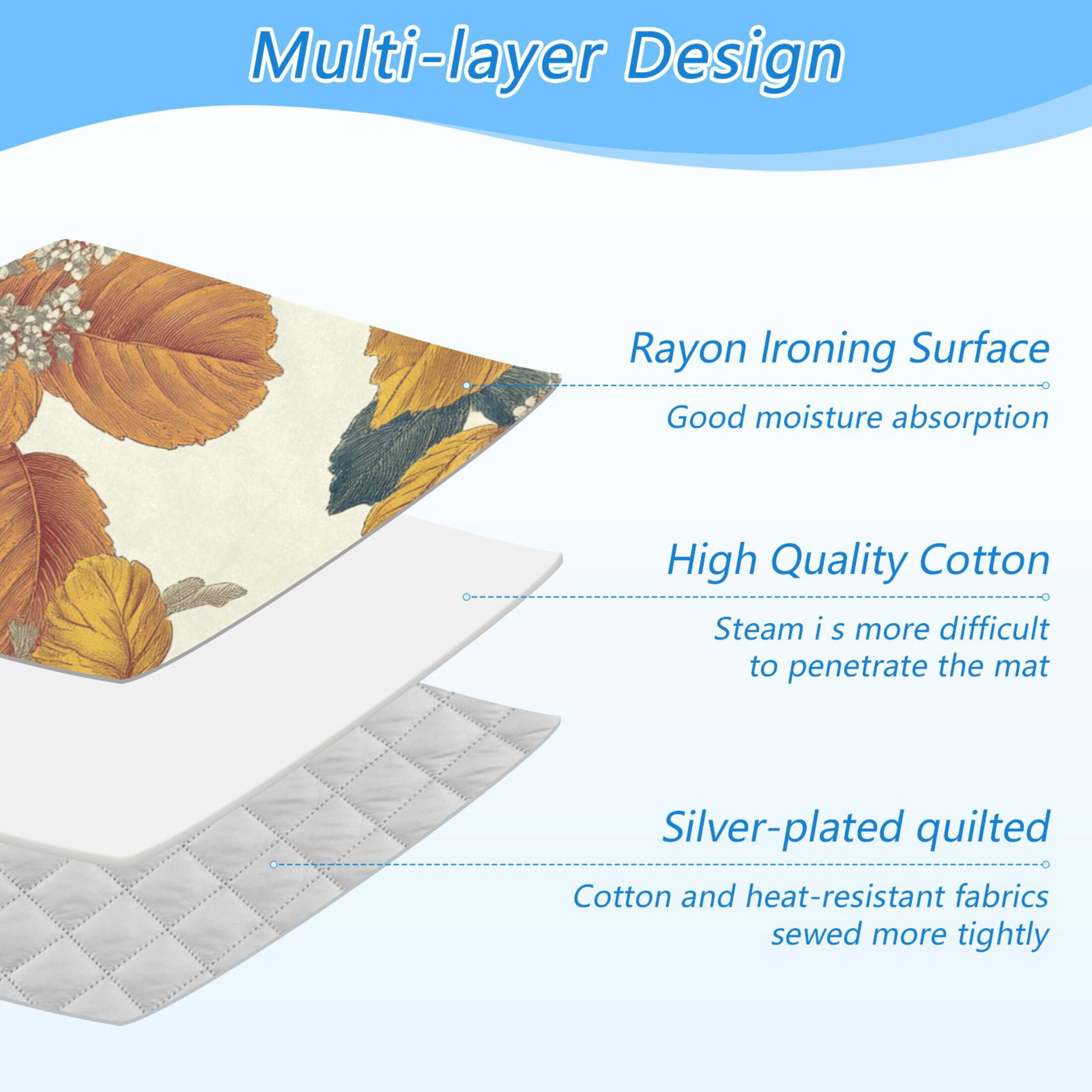 Multi-layer Design

Rayon Ironing Surface

Good moisture absorption

High Quality Cotton

Steam i s more difficult to penetrate the mat

Silver-plated quilted

Cotton and heat-resistant fabrics sewed more tightly